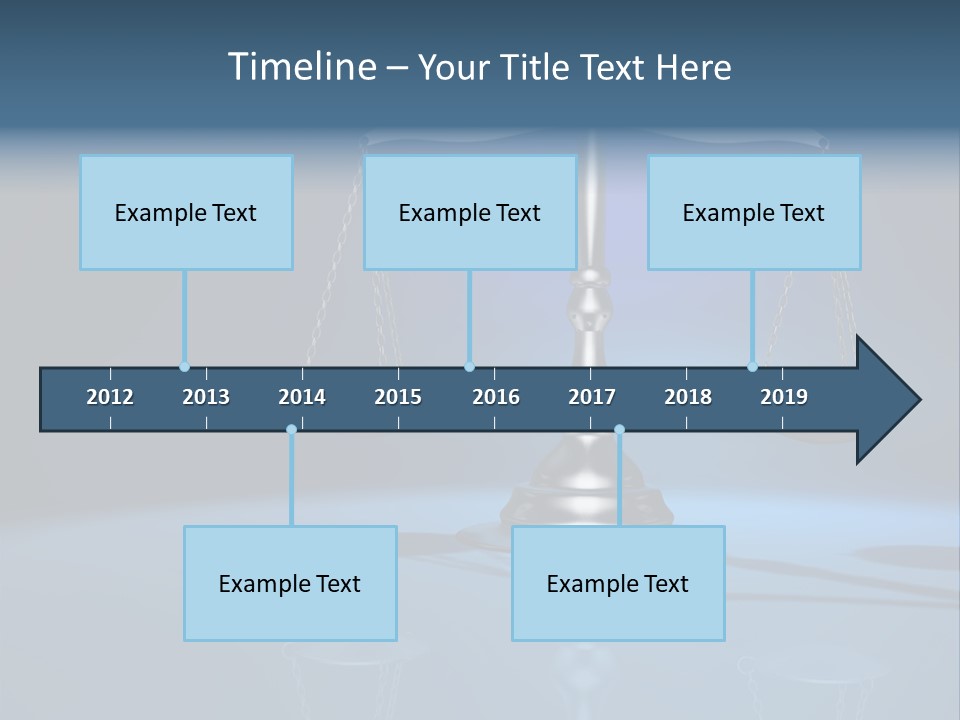 Timeline – Your Title Text Here

Example Text

Example Text

Example Text

2012
2013
2014
2015
2016
2017
2018
2019

Example Text

Example Text